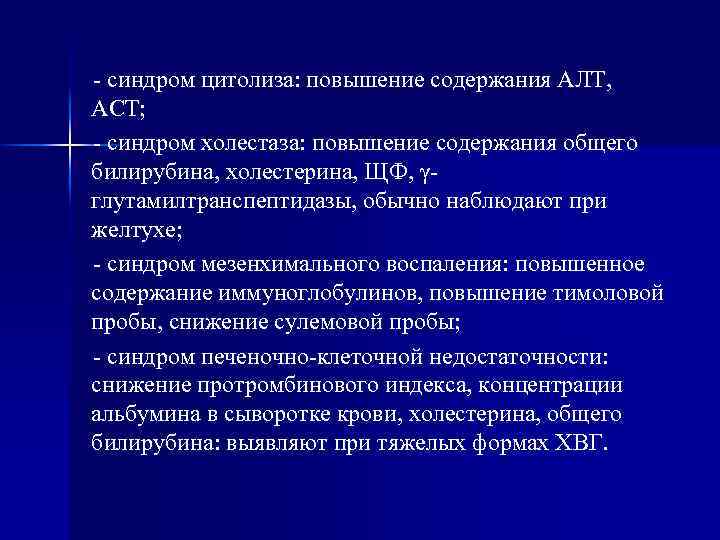 - синдром цитолиза: повышение содержания АЛТ, АСТ;

- синдром холестаза: повышение содержания общего билирубина, холестерина, ЩФ, γ-глутамилтранспептидазы, обычно наблюдают при желтухе;

- синдром мезенхимального воспаления: повышенное содержание иммуноглобулинов, повышение тимоловой пробы, снижение сулемовой пробы;

- синдром печеночно-клеточной недостаточности: снижение протромбинового индекса, концентрации альбумина в сыворотке крови, холестерина, общего билирубина: выявляют при тяжелых формах ХВГ.